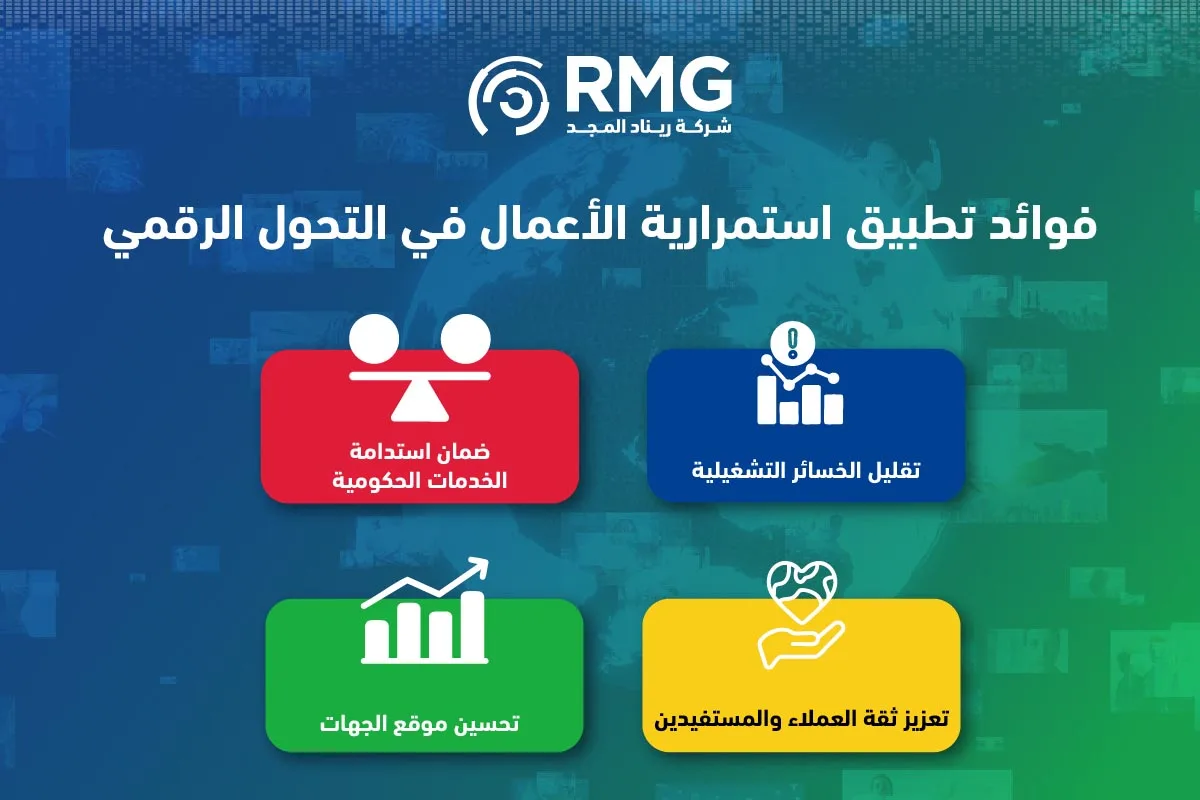 RMG
شركة ريناد المجد

فوائد تطبيق استمرارية الأعمال في التحول الرقمي

تقليل الخسائر التشغيلية

ضمان استدامة الخدمات الحكومية

تعزيز ثقة العملاء والمستفيدين

تحسين موقع الجهات